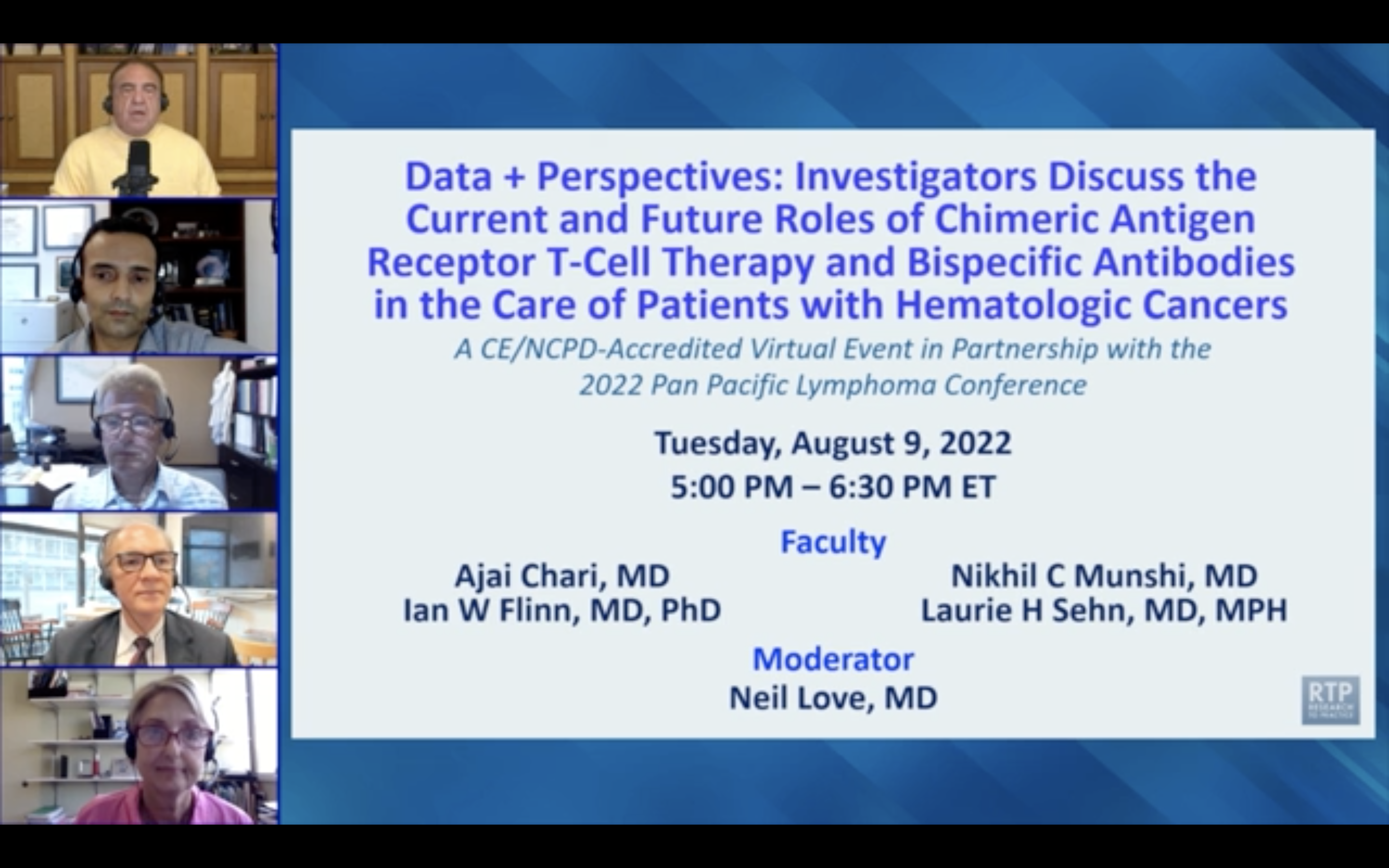 Data + Perspectives: Investigators Discuss the Current and Future Roles of Chimeric Antigen Receptor T-Cell Therapy and Bispecific Antibodies in the Care of Patients with Hematologic Cancers

A CE/NCPD-Accredited Virtual Event in Partnership with the 2022 Pan Pacific Lymphoma Conference

Tuesday, August 9, 2022
5:00 PM – 6:30 PM ET

Faculty

Ajai Chari, MD
Ian W Flinn, MD, PhD

Nikhil C Munshi, MD
Laurie H Sehn, MD, MPH

Moderator
Neil Love, MD

RTP
RESEARCH TO PRACTICE